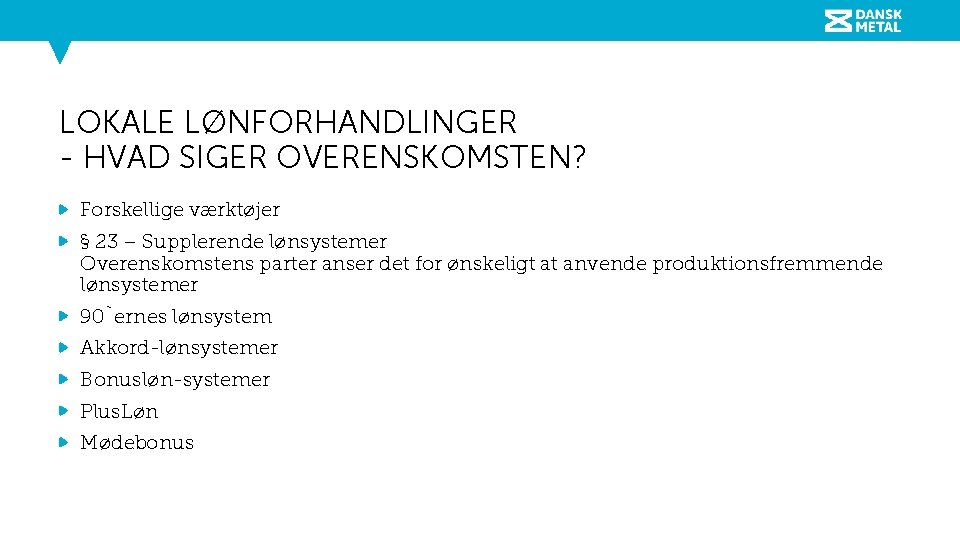 DANSK METAL

LOKALE LØNFORHANDLINGER
- HVAD SIGER OVERENSKOMSTEN?

Forskellige værktøjer

§ 23 – Supplerende lønsystemer
Overenskomstens parter anser det for ønskeligt at anvende produktionsfremmende lønsystemer

90`ernes lønsystem

Akkord-lønsystemer

Bonusløn-systemer

PlusLøn

Mødebonus